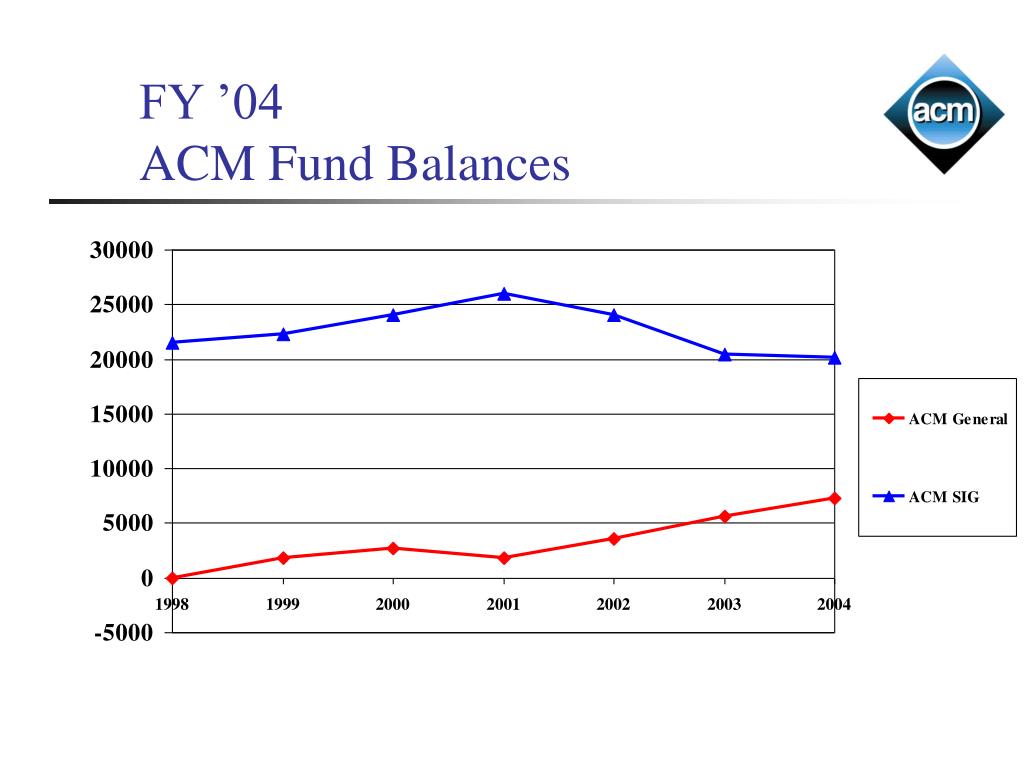 FY ’04
ACM Fund Balances

acm

30000
25000
20000
15000
10000
5000
0
-5000

1998
1999
2000
2001
2002
2003
2004

ACM General
ACM SIG